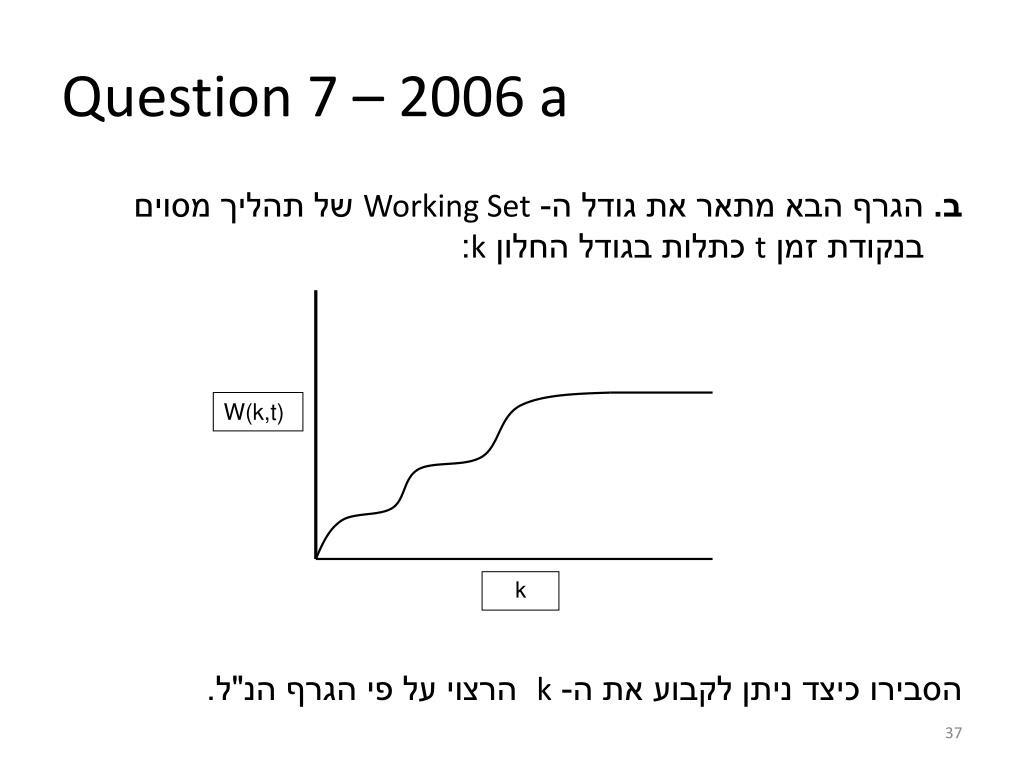 Question 7 – 2006 a

ב. הגרף הבא מתאר את גודל ה- Working Set של תהליך מסוים בנקודת זמן t כתלות בגודל החלון k:

W(k,t)

k

הסבירו כיצד ניתן לקבוע את ה- k הרצוי על פי הגרף הנ"ל.

37